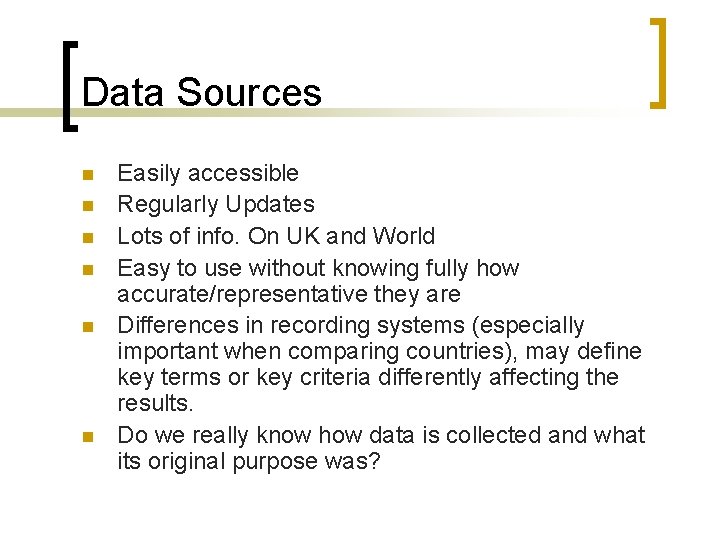 Data Sources

- Easily accessible
- Regularly Updates
- Lots of info. On UK and World
- Easy to use without knowing fully how accurate/representative they are
- Differences in recording systems (especially important when comparing countries), may define key terms or key criteria differently affecting the results.
- Do we really know how data is collected and what its original purpose was?